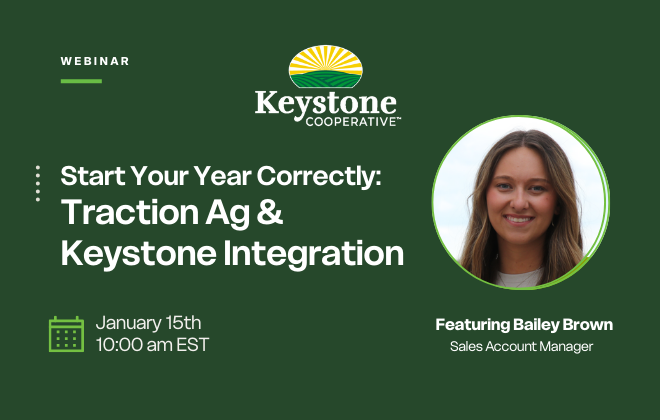 WEBINAR

Keystone
COOPERATIVE™

Start Your Year Correctly:
Traction Ag & Keystone Integration

January 15th
10:00 am EST

Featuring Bailey Brown
Sales Account Manager